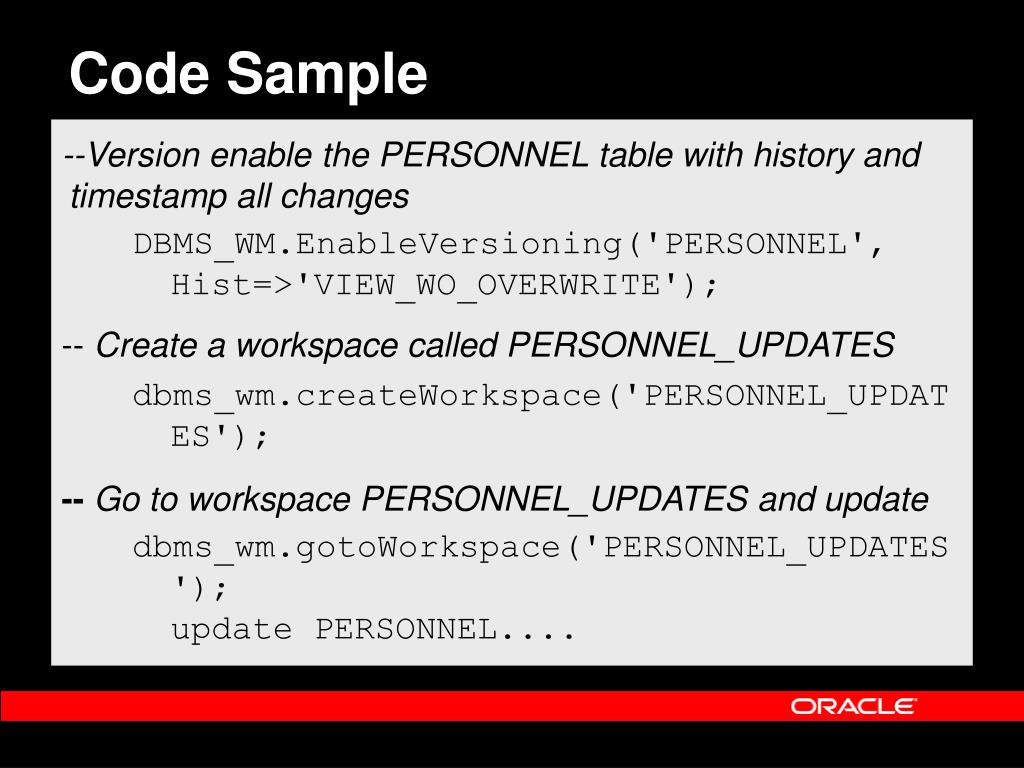 Code Sample

--Version enable the PERSONNEL table with history and timestamp all changes

DBMS_WM.EnableVersioning('PERSONNEL', Hist=>'VIEW_WO_OVERWRITE');

-- Create a workspace called PERSONNEL_UPDATES

dbms_wm.createWorkspace('PERSONNEL_UPDATES');

-- Go to workspace PERSONNEL_UPDATES and update

dbms_wm.gotoWorkspace('PERSONNEL_UPDATES');
update PERSONNEL....

ORACLE